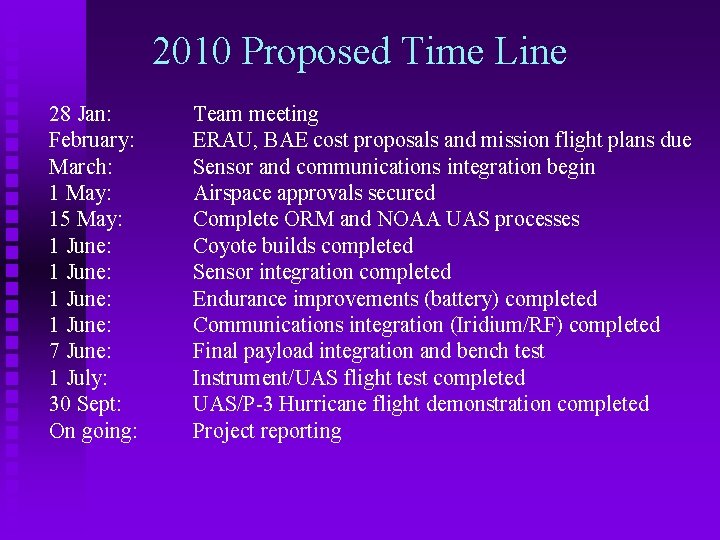 2010 Proposed Time Line

28 Jan: Team meeting
February: ERAU, BAE cost proposals and mission flight plans due
March: Sensor and communications integration begin
1 May: Airspace approvals secured
15 May: Complete ORM and NOAA UAS processes
1 June: Coyote builds completed
1 June: Sensor integration completed
1 June: Endurance improvements (battery) completed
1 June: Communications integration (Iridium/RF) completed
7 June: Final payload integration and bench test
1 July: Instrument/UAS flight test completed
30 Sept: UAS/P-3 Hurricane flight demonstration completed
On going: Project reporting